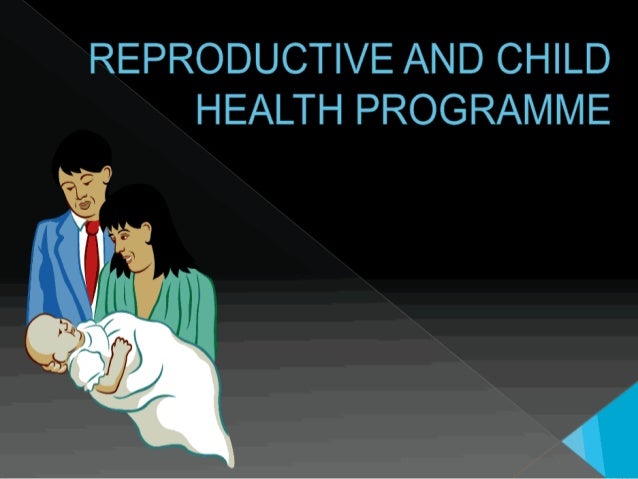 REPRODUCTIVE AND CHILD HEALTH PROGRAMME